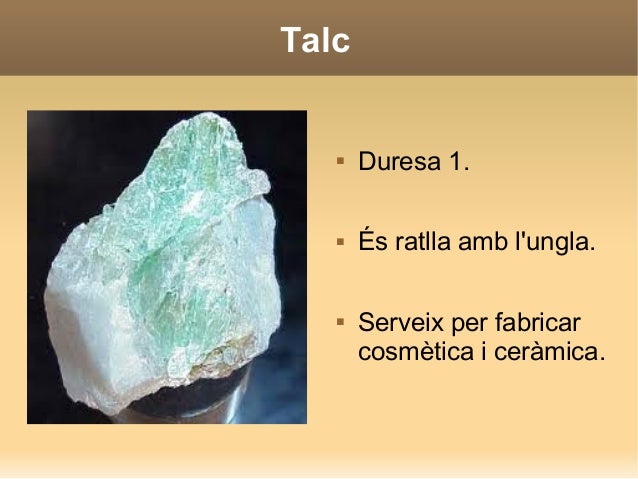 Talc

▪ Duresa 1.

▪ És ratlla amb l'ungla.

▪ Serveix per fabricar cosmètica i ceràmica.